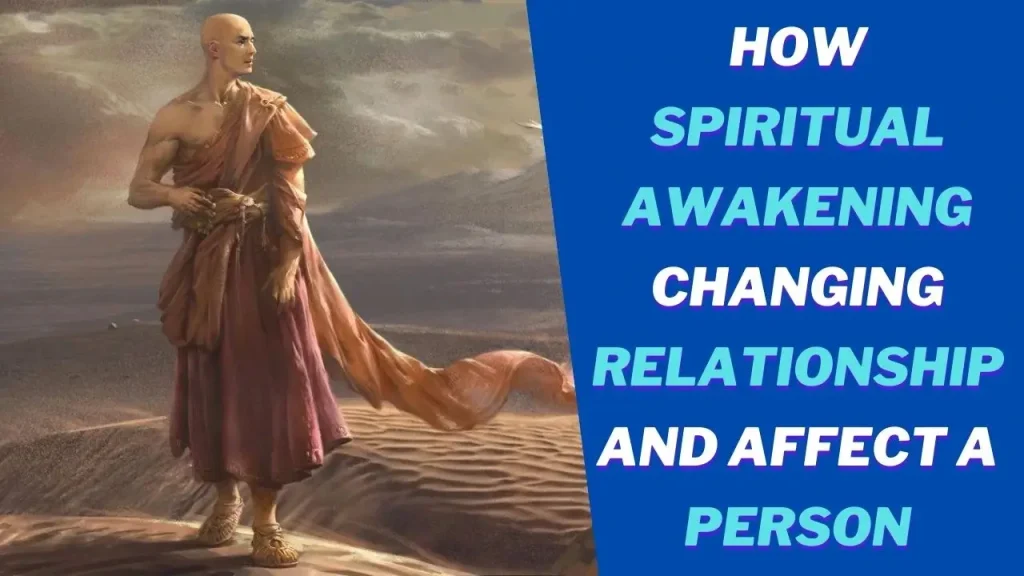 HOW SPIRITUAL AWAKENING CHANGING RELATIONSHIP AND AFFECT A PERSON